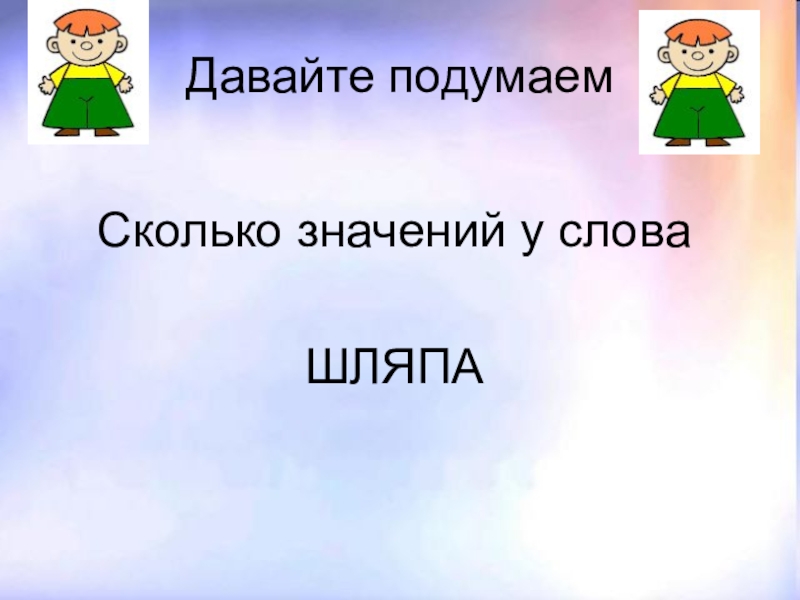 Давайте подумаем

Сколько значений у слова

ШЛЯПА